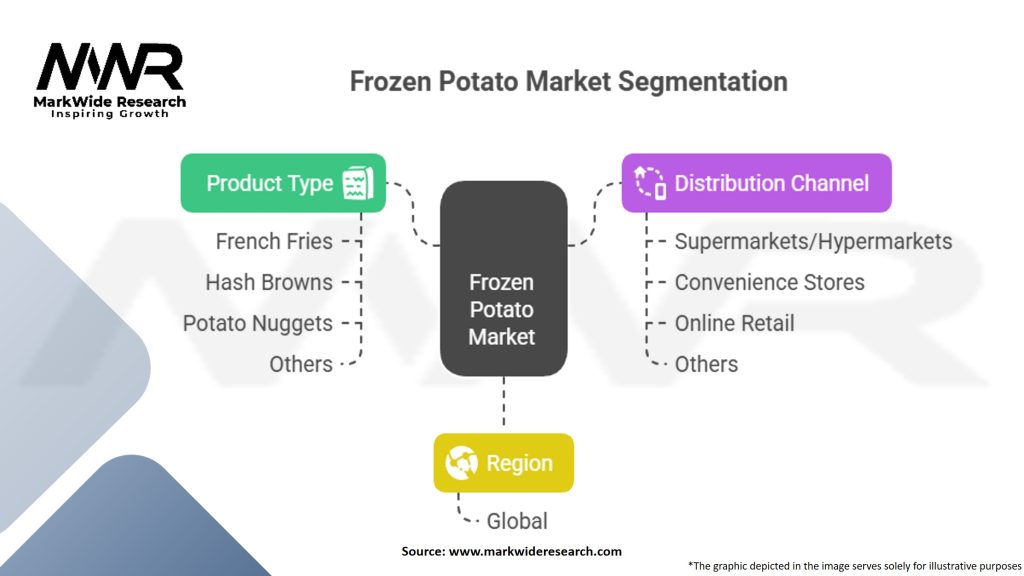 MWR
MarkWide Research
Inspiring Growth

Frozen Potato Market Segmentation

Product Type

French Fries
Hash Browns
Potato Nuggets
Others

Frozen Potato Market

Distribution Channel

Supermarkets/Hypermarkets
Convenience Stores
Online Retail
Others

Region

Global

Source: www.markwideresearch.com

*The graphic depicted in the image serves solely for illustrative purposes